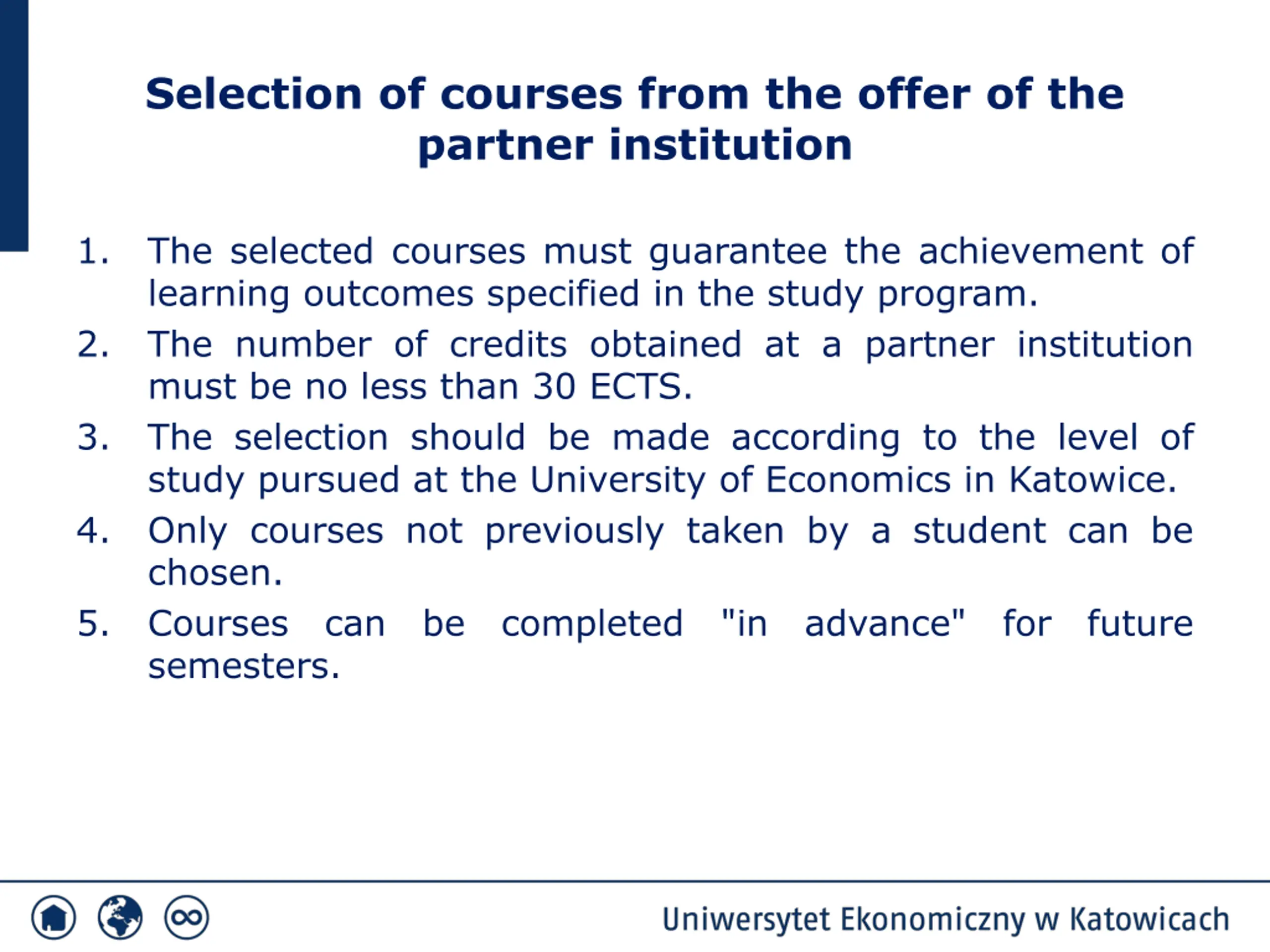 Selection of courses from the offer of the partner institution

1. The selected courses must guarantee the achievement of learning outcomes specified in the study program.
2. The number of credits obtained at a partner institution must be no less than 30 ECTS.
3. The selection should be made according to the level of study pursued at the University of Economics in Katowice.
4. Only courses not previously taken by a student can be chosen.
5. Courses can be completed "in advance" for future semesters.

Uniwersytet Ekonomiczny w Katowicach